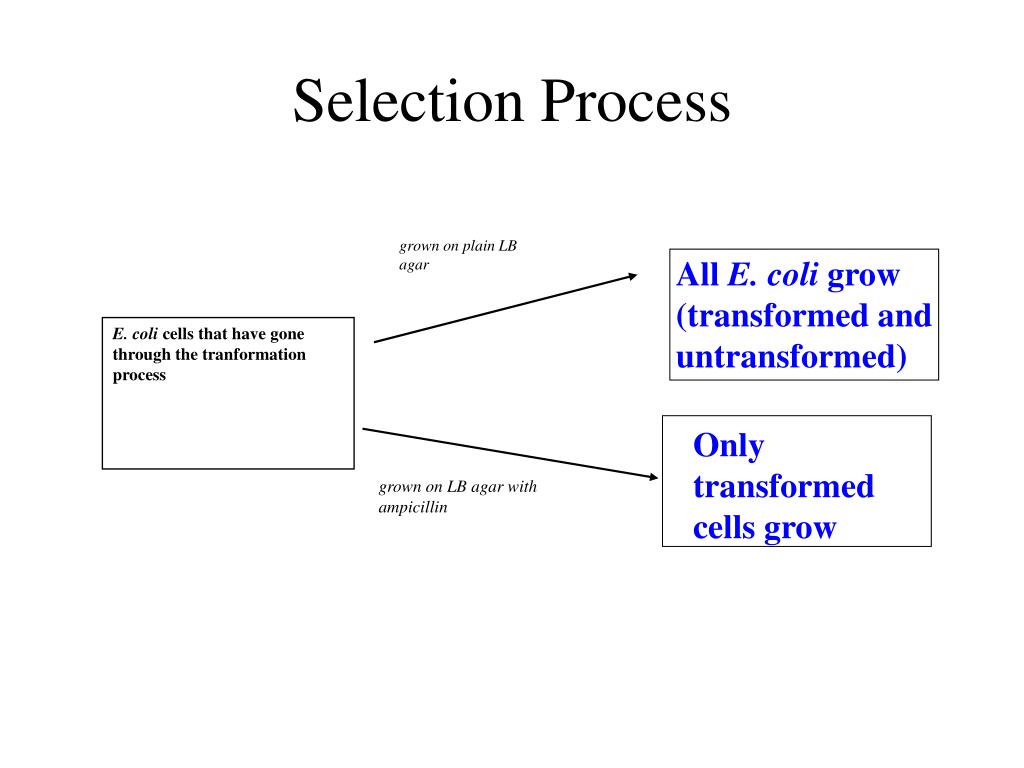 Selection Process

E. coli cells that have gone through the tranformation process

grown on plain LB agar

All E. coli grow (transformed and untransformed)

grown on LB agar with ampicillin

Only transformed cells grow